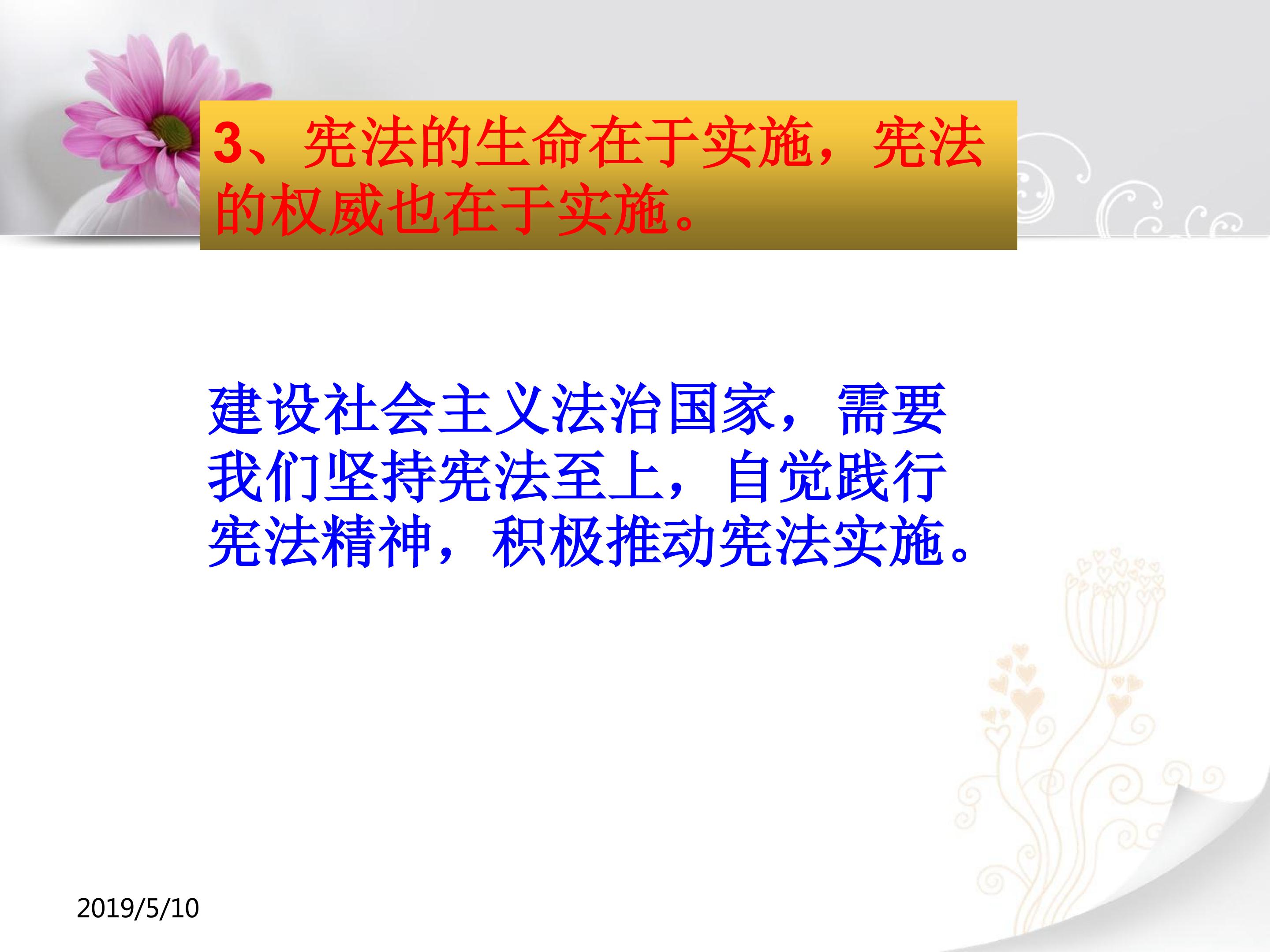 3、宪法的生命在于实施，宪法的权威也在于实施。

建设社会主义法治国家，需要我们坚持宪法至上，自觉践行宪法精神，积极推动宪法实施。

2019/5/10